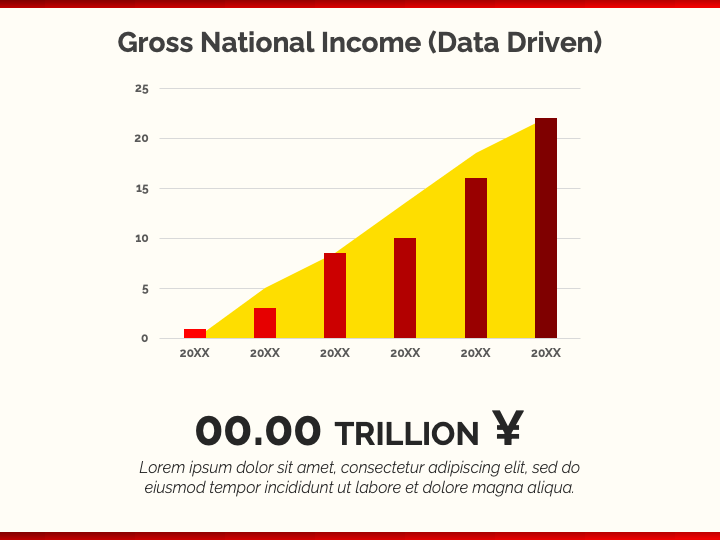 Gross National Income (Data Driven)

25
20
15
10
5
0

20XX 20XX 20XX 20XX 20XX 20XX

00.00 TRILLION ¥

Lorem ipsum dolor sit amet, consectetur adipiscing elit, sed do eiusmod tempor incididunt ut labore et dolore magna aliqua.